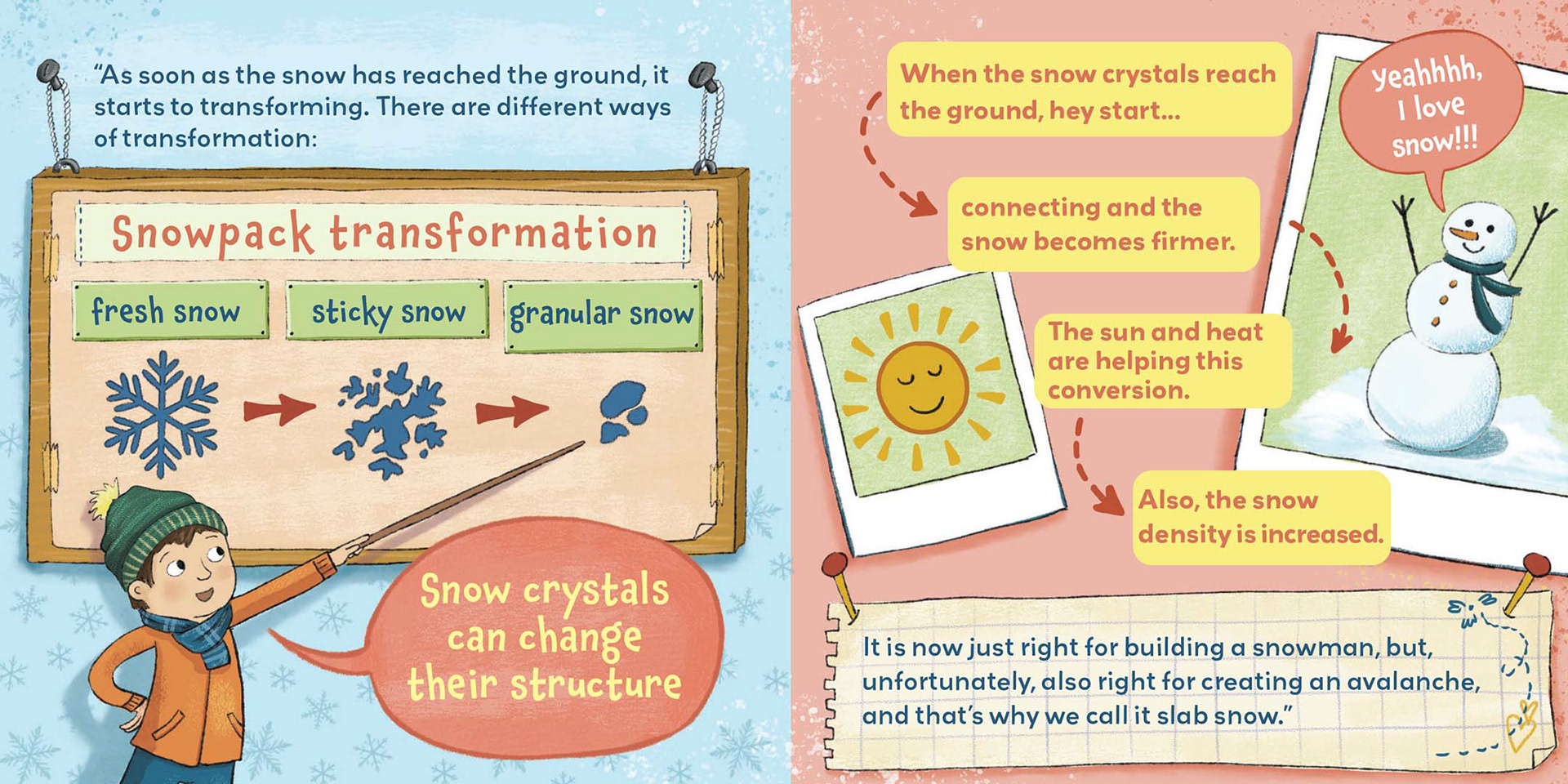 "As soon as the snow has reached the ground, it starts to transforming. There are different ways of transformation:

Snowpack transformation

fresh snow

sticky snow

granular snow

Snow crystals can change their structure

When the snow crystals reach the ground, hey start...

connecting and the snow becomes firmer.

The sun and heat are helping this conversion.

Also, the snow density is increased.

Yeahhhh, I love snow!!!

It is now just right for building a snowman, but, unfortunately, also right for creating an avalanche, and that's why we call it slab snow."